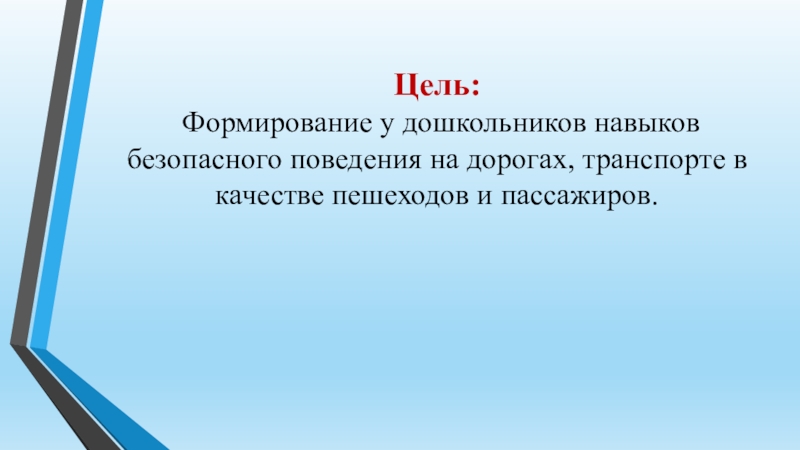 Цель:
Формирование у дошкольников навыков безопасного поведения на дорогах, транспорте в качестве пешеходов и пассажиров.